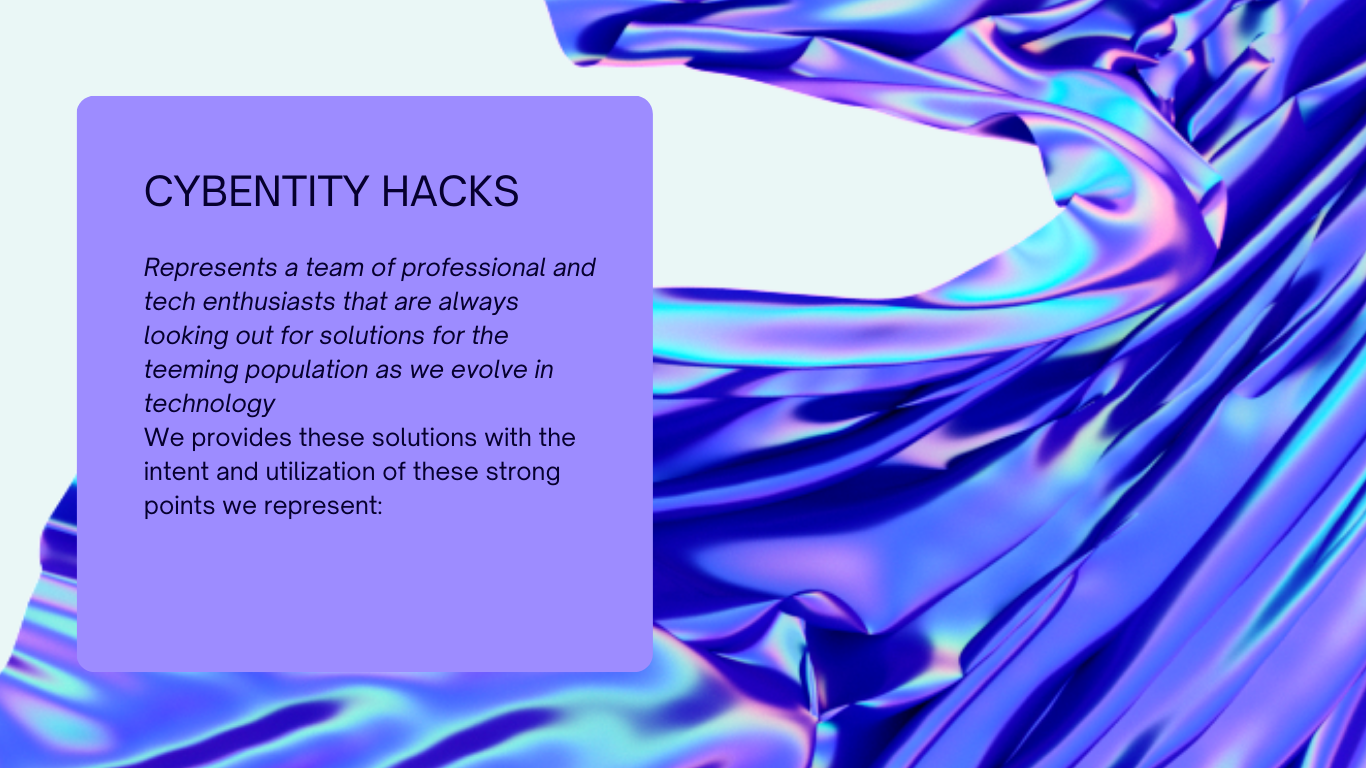 CYBENTITY HACKS

Represents a team of professional and tech enthusiasts that are always looking out for solutions for the teeming population as we evolve in technology
We provides these solutions with the intent and utilization of these strong points we represent: